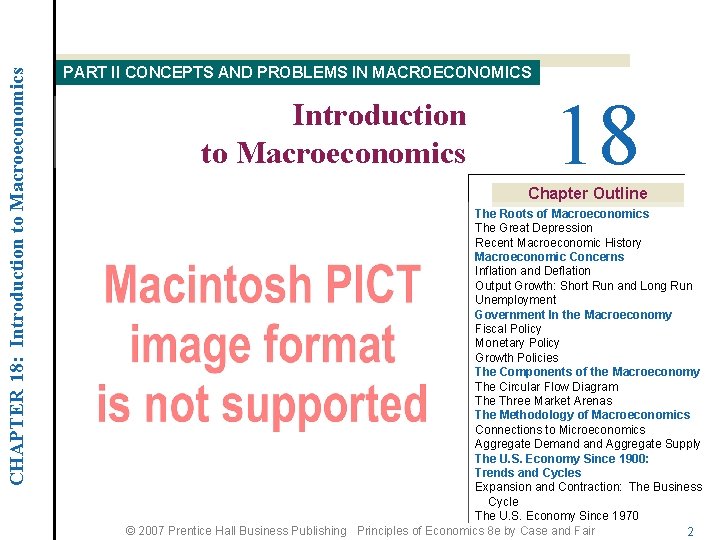 CHAPTER 18: Introduction to Macroeconomics

PART II CONCEPTS AND PROBLEMS IN MACROECONOMICS

Introduction to Macroeconomics

18

Macintosh PICT image format is not supported

Chapter Outline

The Roots of Macroeconomics
The Great Depression
Recent Macroeconomic History
Macroeconomic Concerns
Inflation and Deflation
Output Growth: Short Run and Long Run
Unemployment
Government In the Macroeconomy
Fiscal Policy
Monetary Policy
Growth Policies
The Components of the Macroeconomy
The Circular Flow Diagram
The Three Market Arenas
The Methodology of Macroeconomics
Connections to Microeconomics
Aggregate Demand and Aggregate Supply
The U.S. Economy Since 1900: Trends and Cycles
Expansion and Contraction: The Business Cycle
The U.S. Economy Since 1970

© 2007 Prentice Hall Business Publishing Principles of Economics 8e by Case and Fair

2